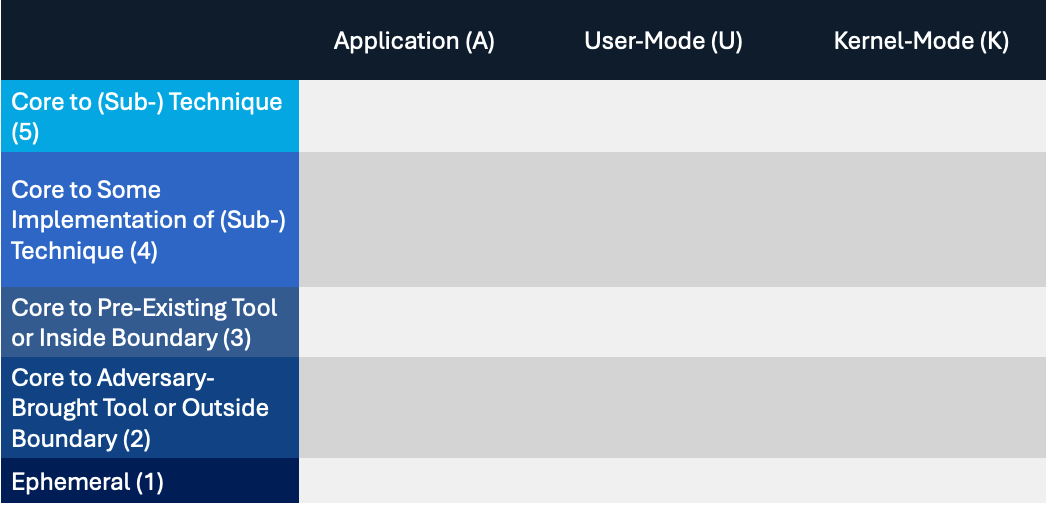 | | Application (A) | User-Mode (U) | Kernel-Mode (K) |
|---|---|---|---|
| Core to (Sub-) Technique (5) | | | |
| Core to Some Implementation of (Sub-) Technique (4) | | | |
| Core to Pre-Existing Tool or Inside Boundary (3) | | | |
| Core to Adversary-Brought Tool or Outside Boundary (2) | | | |
| Ephemeral (1) | | | |